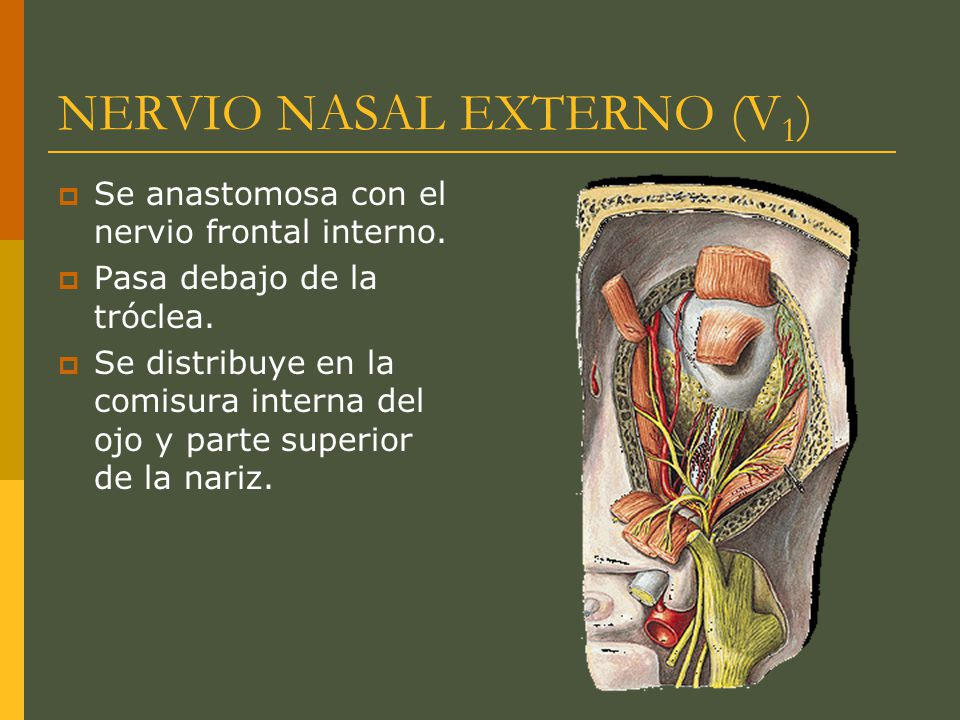 NERVIO NASAL EXTERNO ($V_1$)

Se anastomosa con el nervio frontal interno.

Pasa debajo de la tróclea.

Se distribuye en la comisura interna del ojo y parte superior de la nariz.